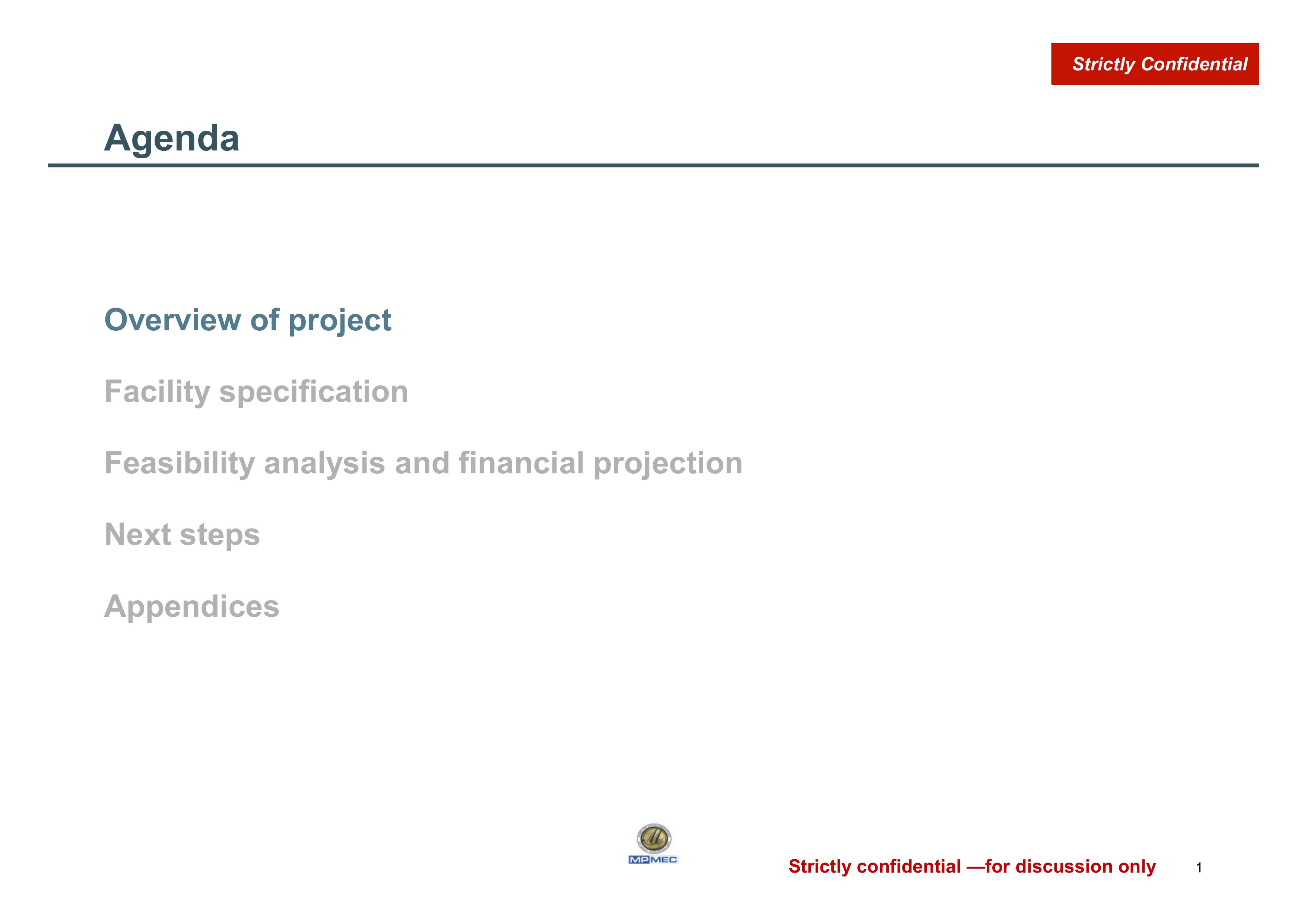 Strictly Confidential

Agenda

Overview of project

Facility specification

Feasibility analysis and financial projection

Next steps

Appendices

MPMEC

Strictly confidential —for discussion only

1